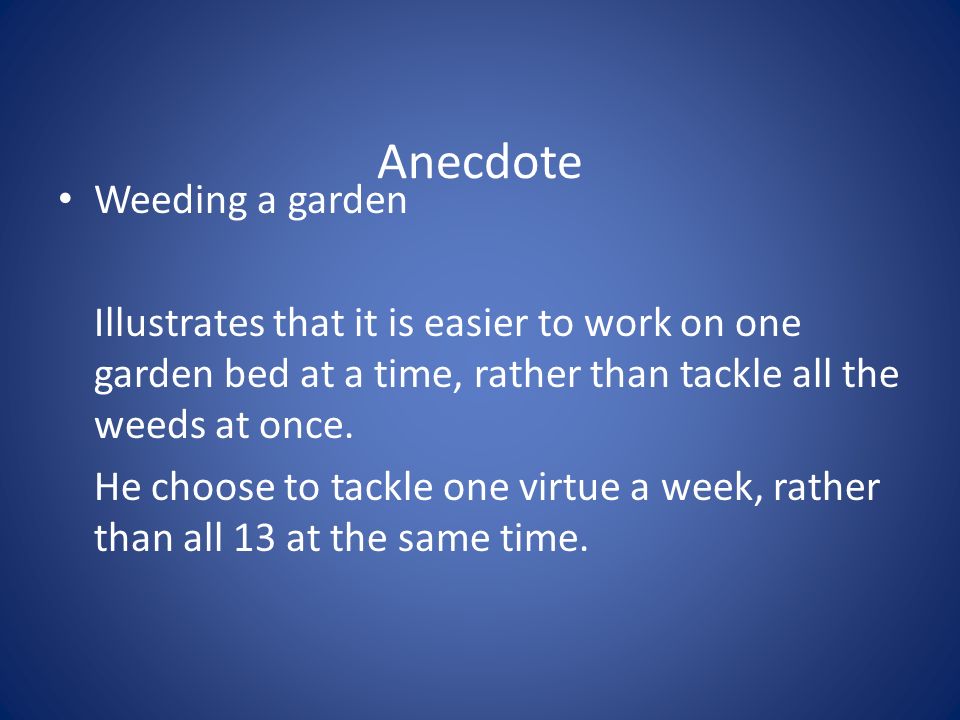 Anecdote

• Weeding a garden

Illustrates that it is easier to work on one garden bed at a time, rather than tackle all the weeds at once.

He choose to tackle one virtue a week, rather than all 13 at the same time.